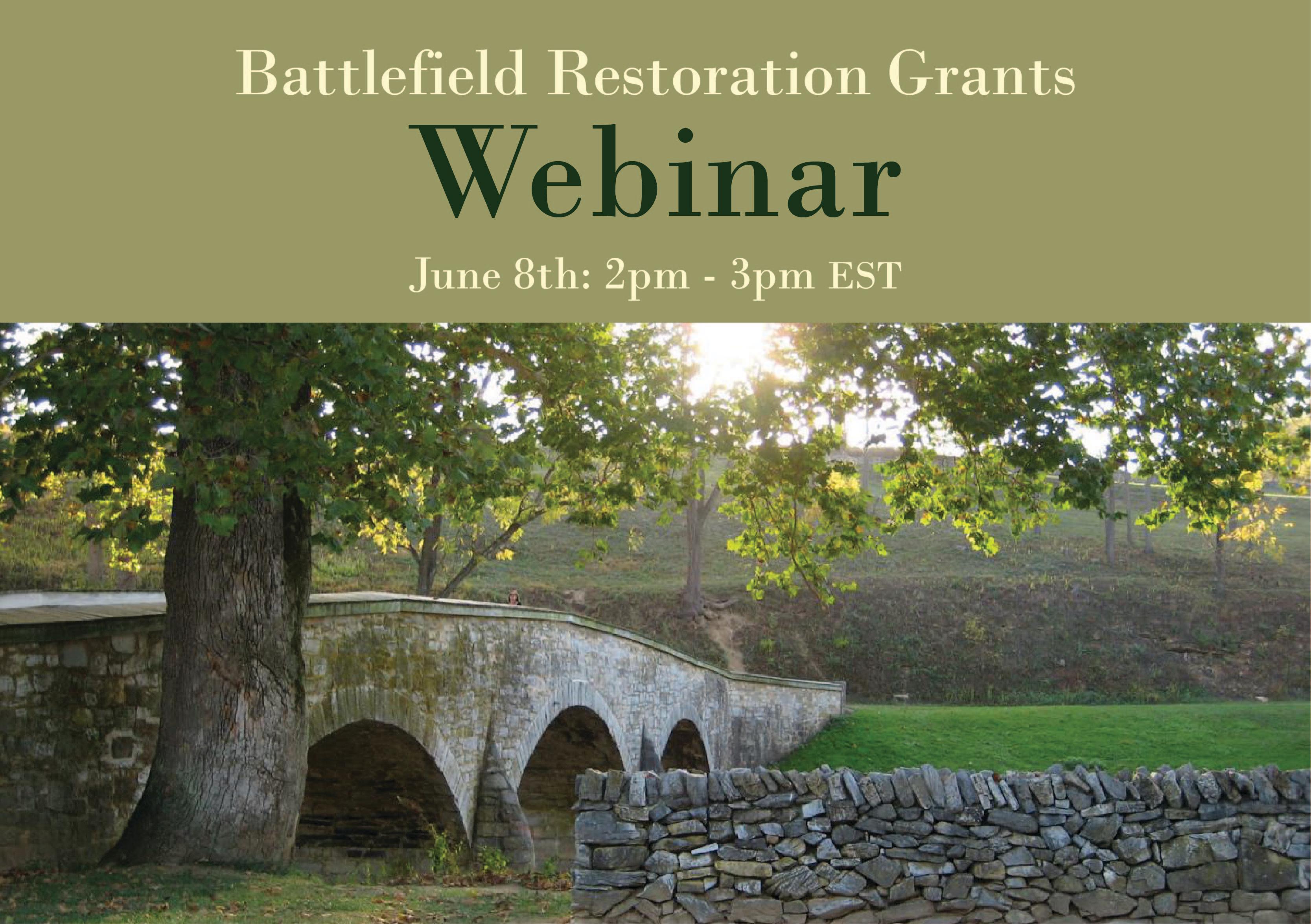 Battlefield Restoration Grants
Webinar
June 8th: 2pm - 3pm EST